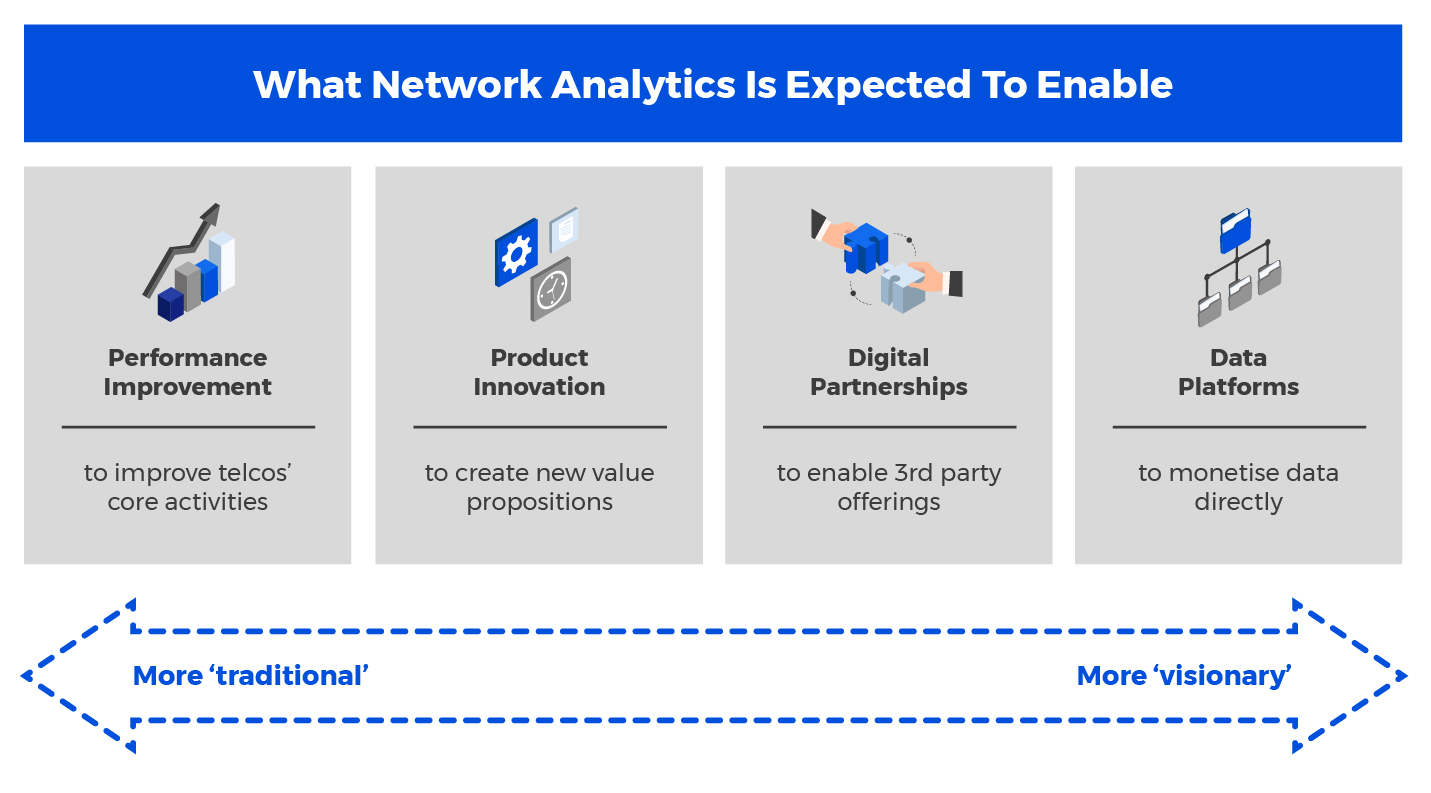 What Network Analytics Is Expected To Enable

Performance Improvement

to improve telcos' core activities

Product Innovation

to create new value propositions

Digital Partnerships

to enable 3rd party offerings

Data Platforms

to monetise data directly

More 'traditional'

More 'visionary'